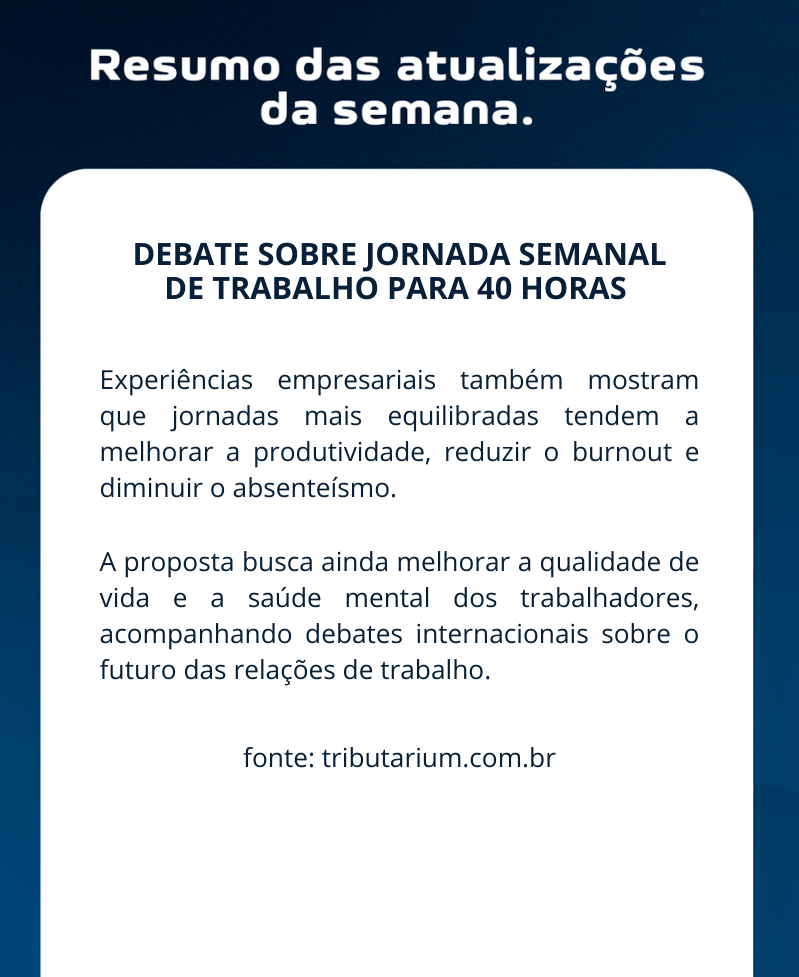 Resumo das atualizações da semana.

DEBATE SOBRE JORNADA SEMANAL DE TRABALHO PARA 40 HORAS

Experiências empresariais também mostram que jornadas mais equilibradas tendem a melhorar a produtividade, reduzir o burnout e diminuir o absenteísmo.

A proposta busca ainda melhorar a qualidade de vida e a saúde mental dos trabalhadores, acompanhando debates internacionais sobre o futuro das relações de trabalho.

fonte: tributarium.com.br